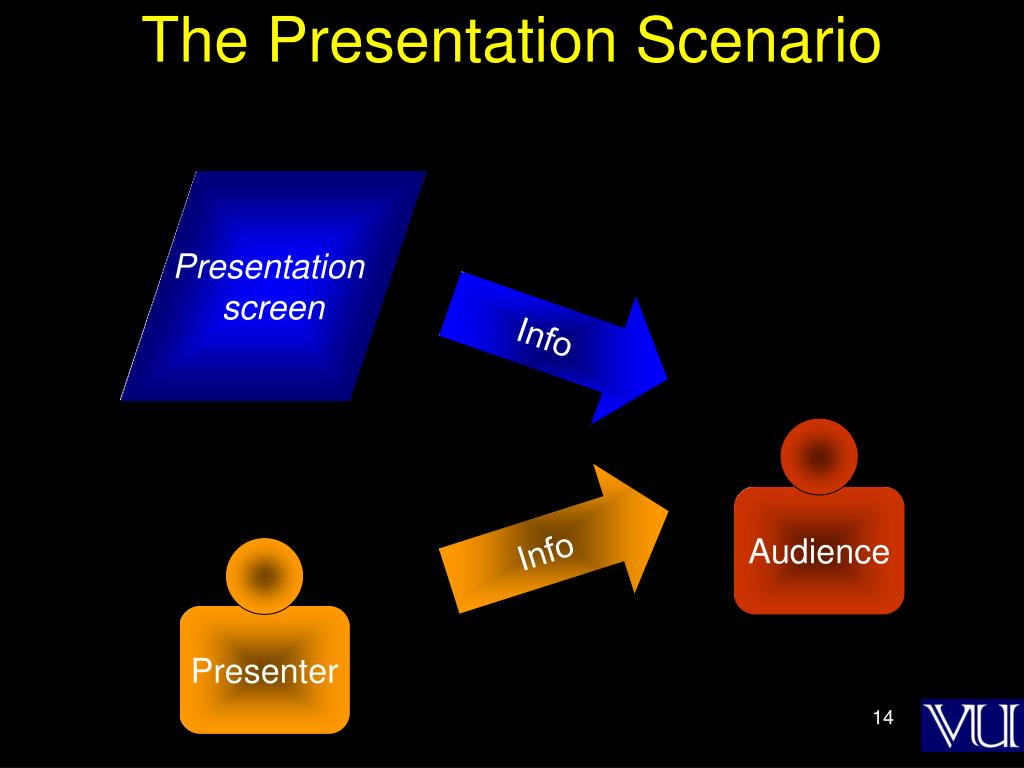 The Presentation Scenario

Presentation screen

Info

Info

Audience

Presenter

14

VU